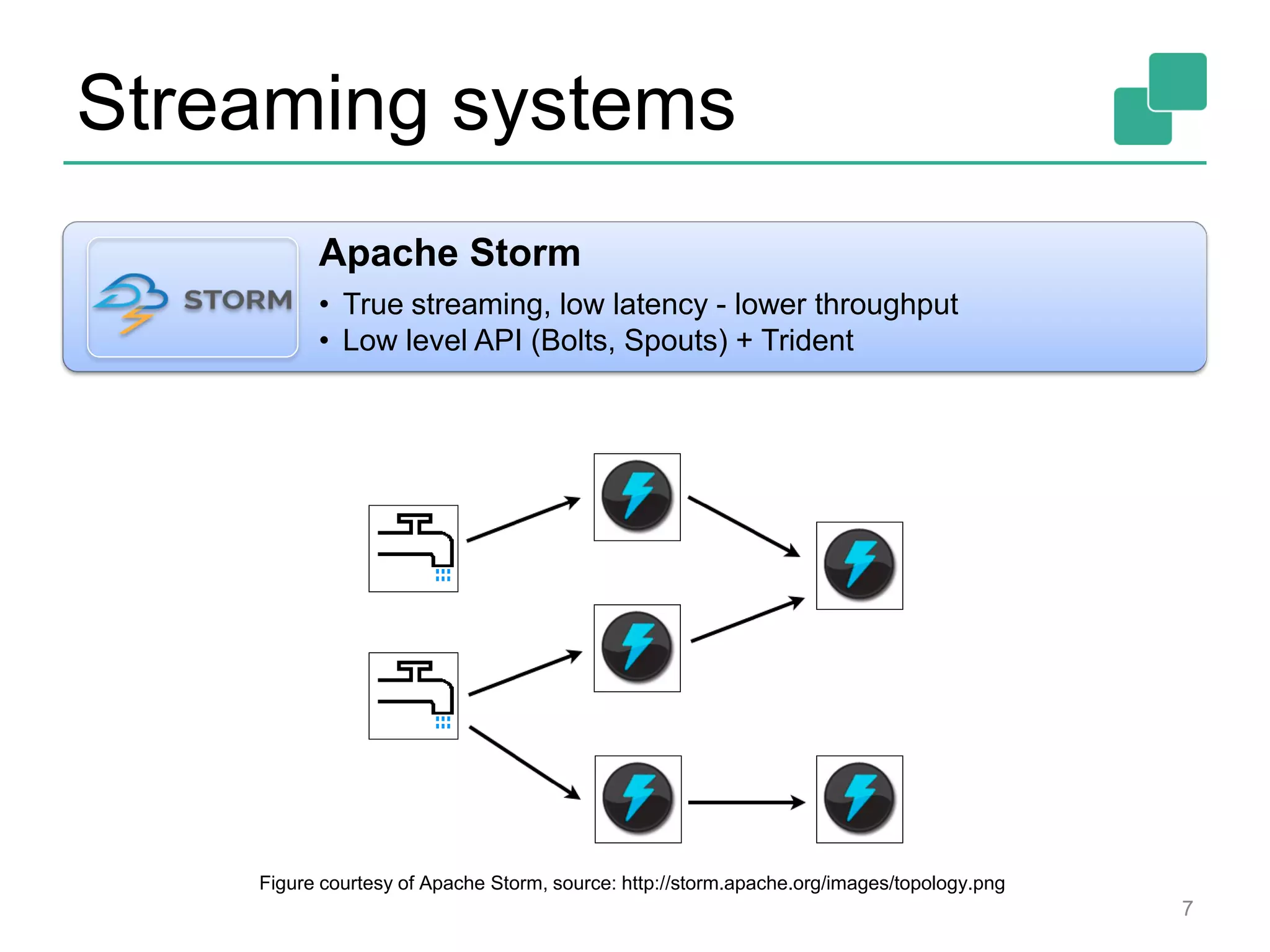 Streaming systems

STORM

Apache Storm

• True streaming, low latency - lower throughput
• Low level API (Bolts, Spouts) + Trident

Figure courtesy of Apache Storm, source: http://storm.apache.org/images/topology.png

7